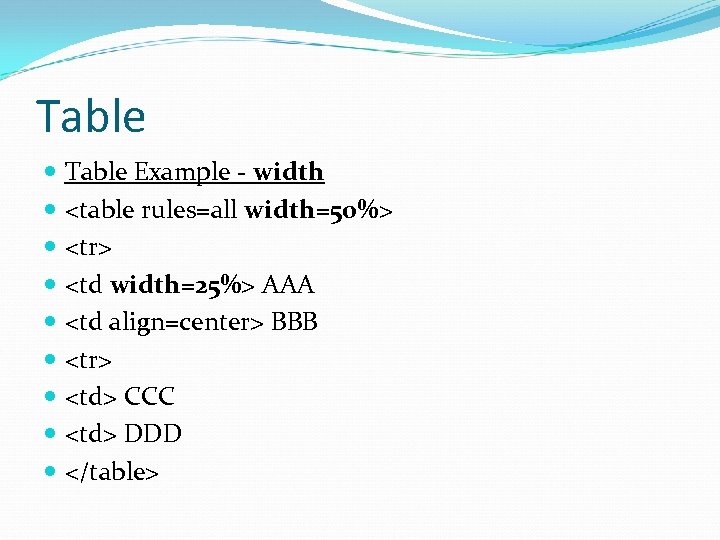 Table

- Table Example - width
- <table rules=all width=50%>
- <tr>
- <td width=25%> AAA
- <td align=center> BBB
- <tr>
- <td> CCC
- <td> DDD
- </table>